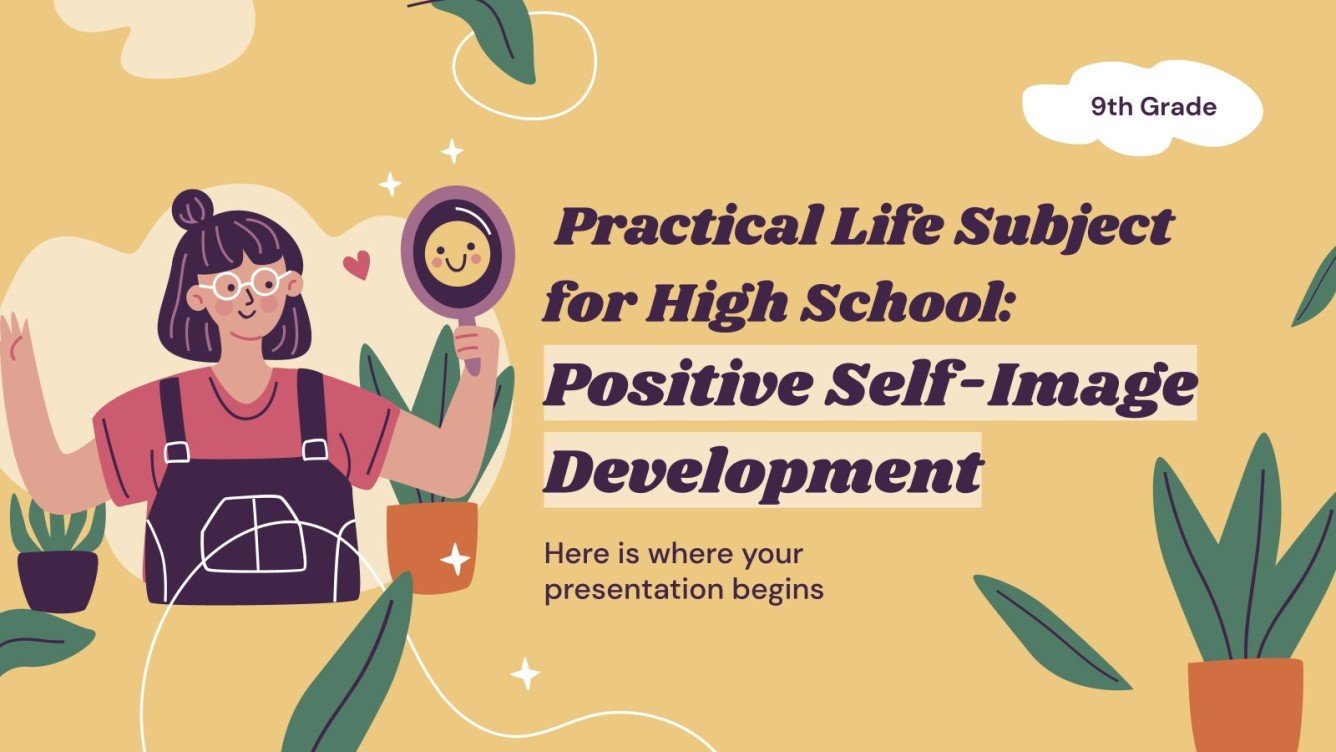 9th Grade

Practical Life Subject for High School: Positive Self-Image Development

Here is where your presentation begins